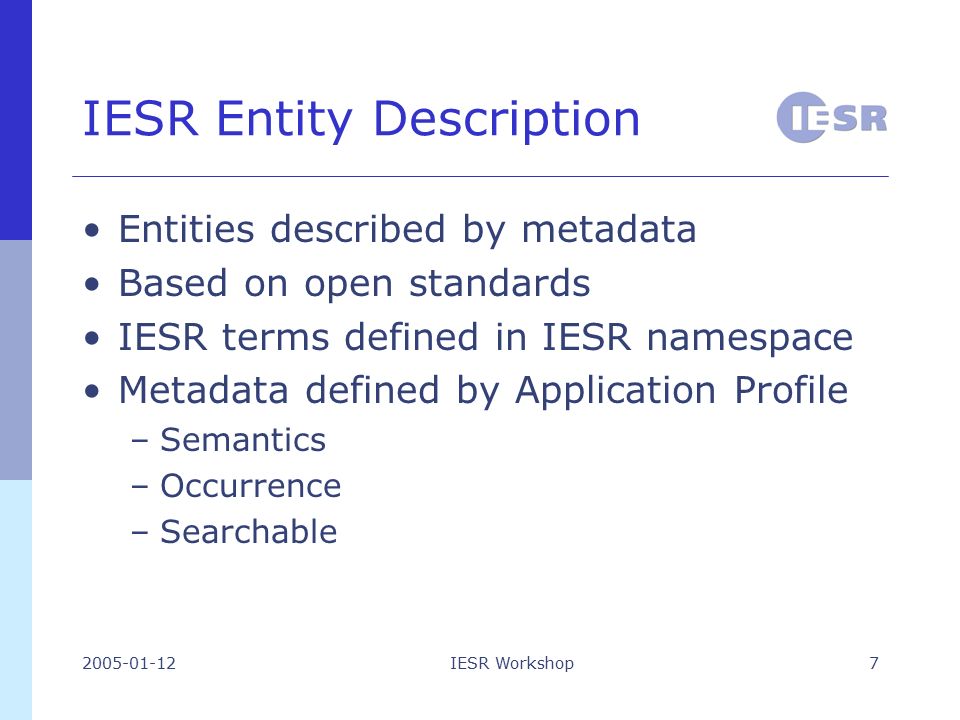 IESR Entity Description

IESR

• Entities described by metadata
• Based on open standards
• IESR terms defined in IESR namespace
• Metadata defined by Application Profile
  – Semantics
  – Occurrence
  – Searchable

2005-01-12

IESR Workshop

7